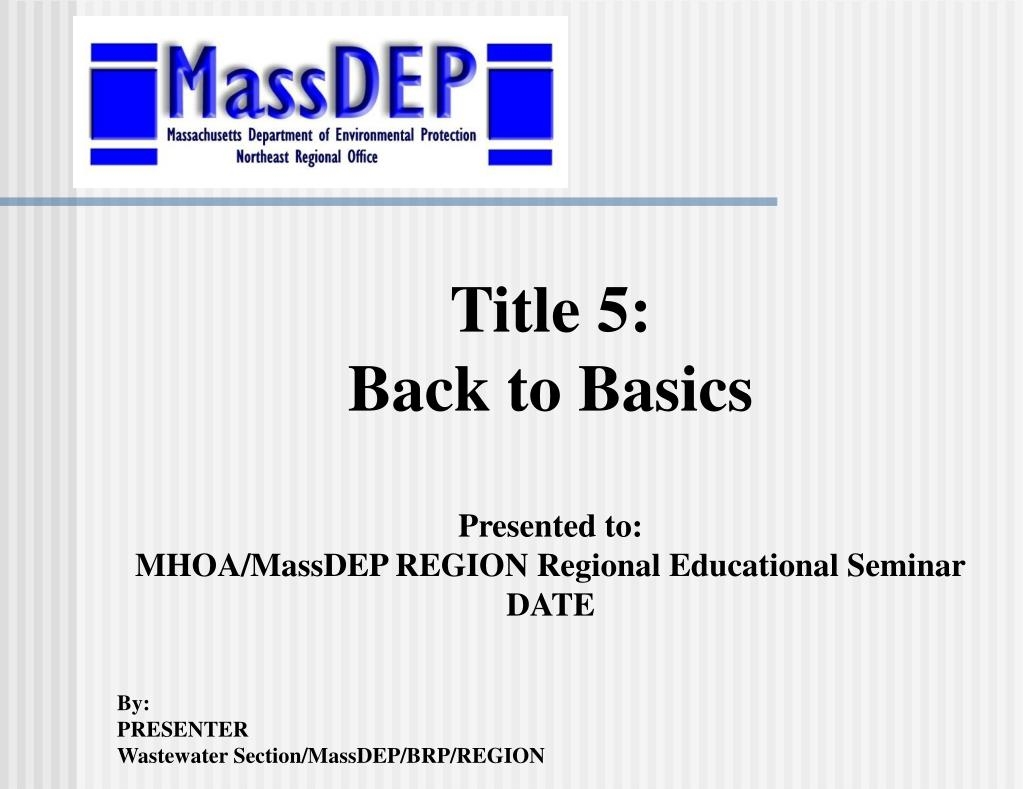 MassDEP
Massachusetts Department of Environmental Protection
Northeast Regional Office

Title 5:
Back to Basics

Presented to:
MHOA/MassDEP REGION Regional Educational Seminar
DATE

By:
PRESENTER
Wastewater Section/MassDEP/BRP/REGION